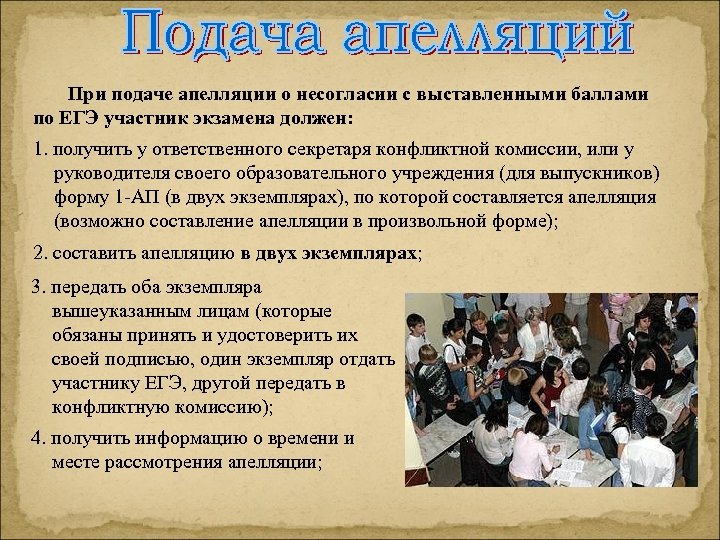 Подача апелляций

При подаче апелляции о несогласии с выставленными баллами по ЕГЭ участник экзамена должен:

1. получить у ответственного секретаря конфликтной комиссии, или у руководителя своего образовательного учреждения (для выпускников) форму 1-АП (в двух экземплярах), по которой составляется апелляция (возможно составление апелляции в произвольной форме);

2. составить апелляцию в двух экземплярах;

3. передать оба экземпляра вышеуказанным лицам (которые обязаны принять и удостоверить их своей подписью, один экземпляр отдать участнику ЕГЭ, другой передать в конфликтную комиссию);

4. получить информацию о времени и месте рассмотрения апелляции;